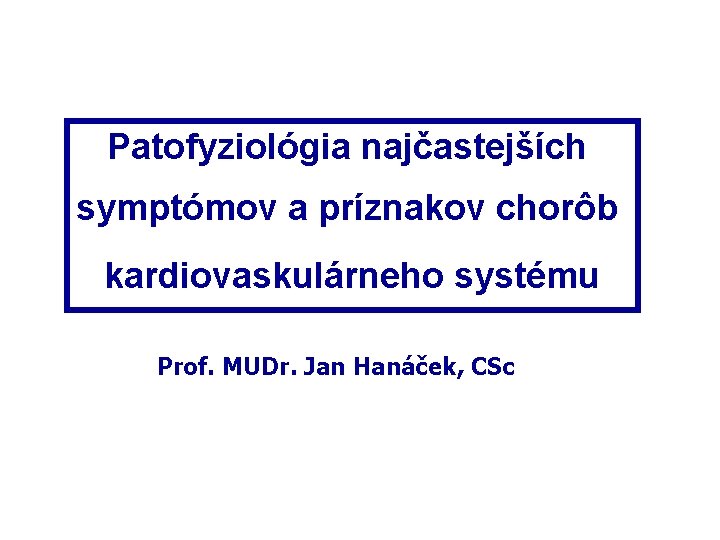 Patofyziológia najčastejších symptómov a príznakov chorôb kardiovaskulárneho systému

Prof. MUDr. Jan Hanáček, CSc